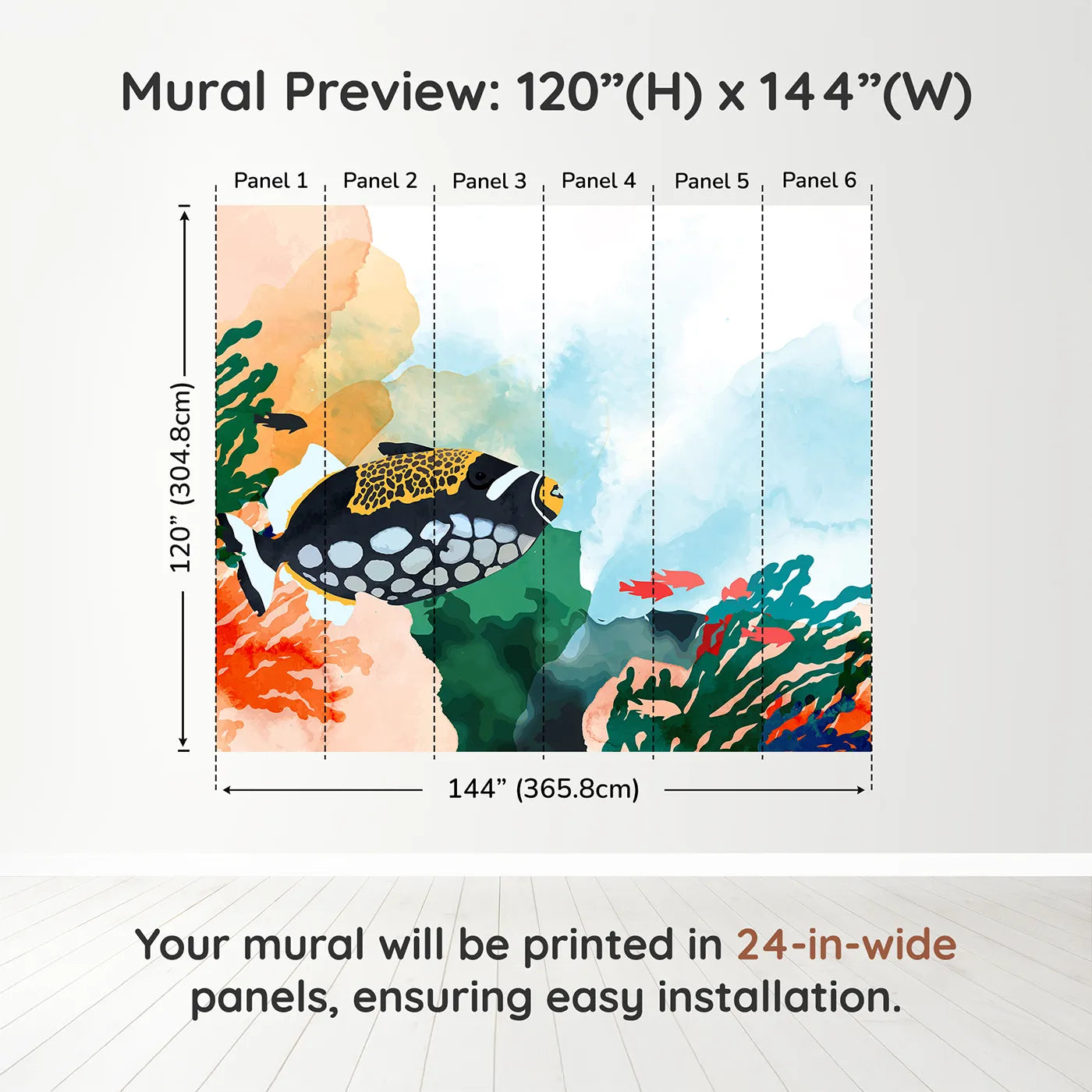 Mural Preview: 120”(H) x 144”(W)

Panel 1 Panel 2 Panel 3 Panel 4 Panel 5 Panel 6

120” (304.8cm)

144” (365.8cm)

Your mural will be printed in 24-in-wide panels, ensuring easy installation.